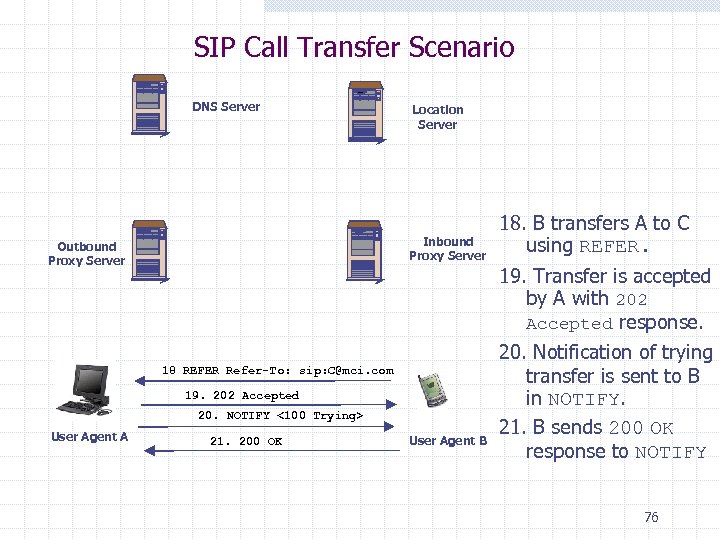 SIP Call Transfer Scenario

DNS Server

Location Server

Outbound Proxy Server

Inbound Proxy Server

18 REFER Refer-To: sip:C@mci.com

19. 202 Accepted

20. NOTIFY <100 Trying>

21. 200 OK

User Agent A

User Agent B

18. B transfers A to C using REFER.

19. Transfer is accepted by A with 202 Accepted response.

20. Notification of trying transfer is sent to B in NOTIFY.

21. B sends 200 OK response to NOTIFY

76